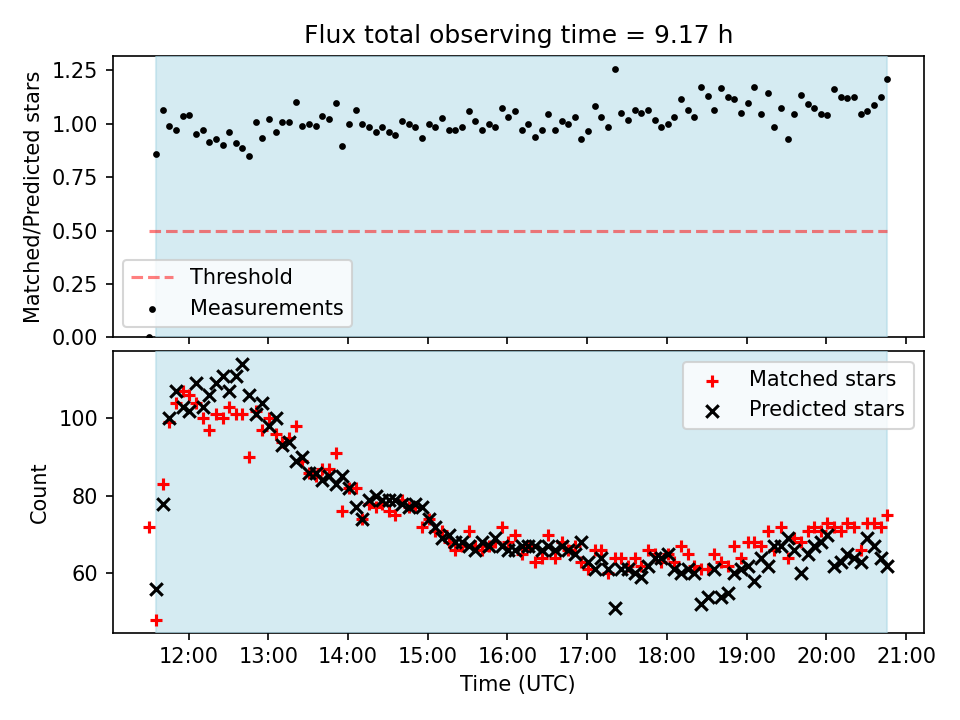 Flux total observing time = 9.17 h

Matched/Predicted stars

1.25
1.00
0.75
0.50
0.25
0.00

Threshold
Measurements

Count

100
80
60

Matched stars
Predicted stars

12:00
13:00
14:00
15:00
16:00
17:00
18:00
19:00
20:00
21:00

Time (UTC)